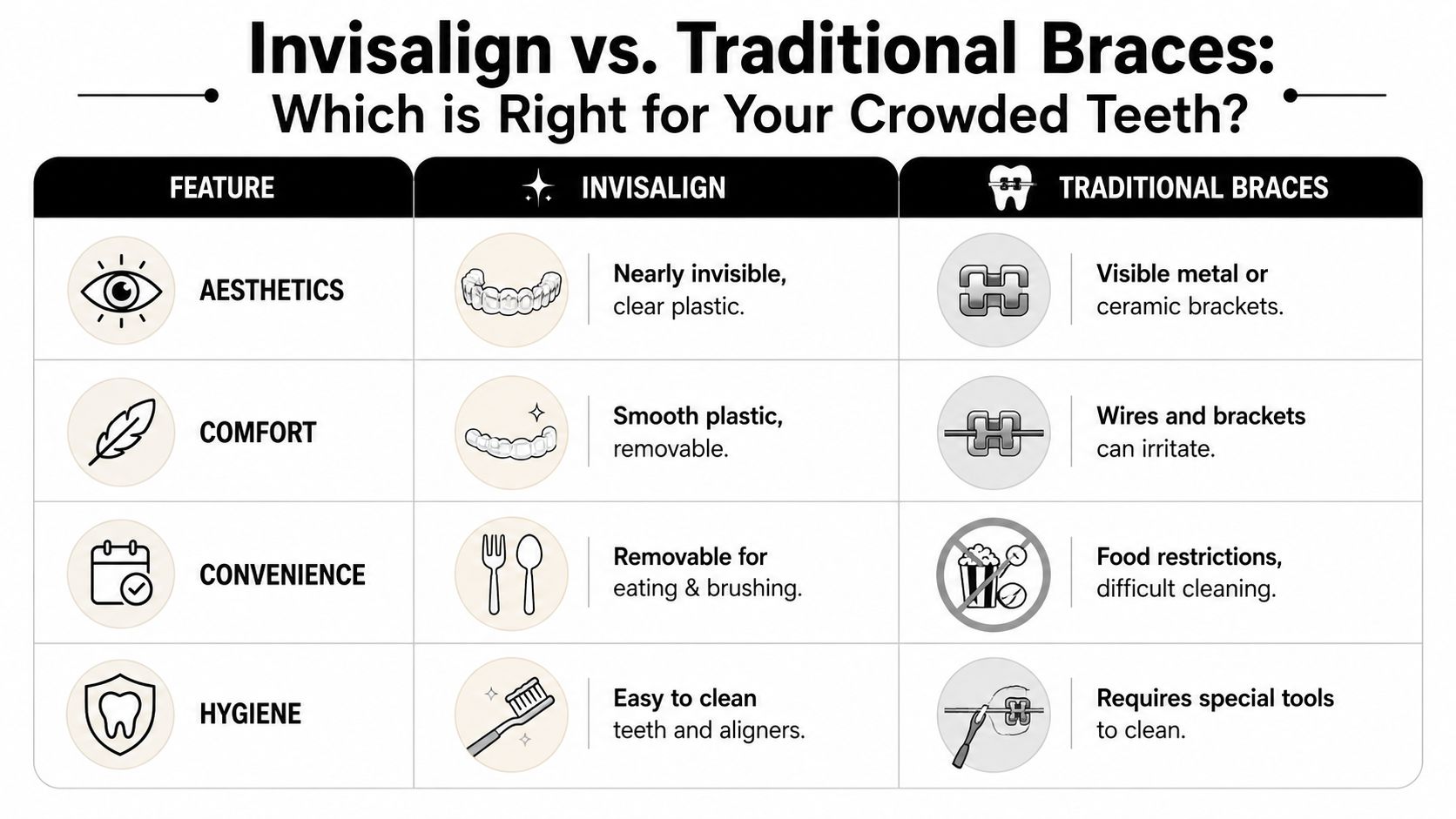 Invisalign vs. Traditional Braces:
Which is Right for Your Crowded Teeth?

| FEATURE | INVISALIGN | TRADITIONAL BRACES |
|---|---|---|
| AESTHETICS | Nearly invisible, clear plastic. | Visible metal or ceramic brackets. |
| COMFORT | Smooth plastic, removable. | Wires and brackets can irritate. |
| CONVENIENCE | Removable for eating & brushing. | Food restrictions, difficult cleaning. |
| HYGIENE | Easy to clean teeth and aligners. | Requires special tools to clean. |